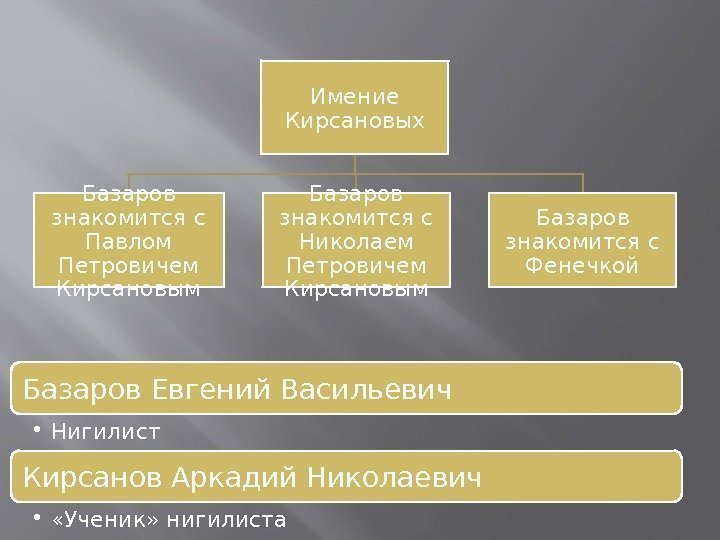 Имение Кирсановых

Базаров знакомится с Павлом Петровичем Кирсановым

Базаров знакомится с Николаем Петровичем Кирсановым

Базаров знакомится с Фенечкой

Базаров Евгений Васильевич

• Нигилист

Кирсанов Аркадий Николаевич

• «Ученик» нигилиста